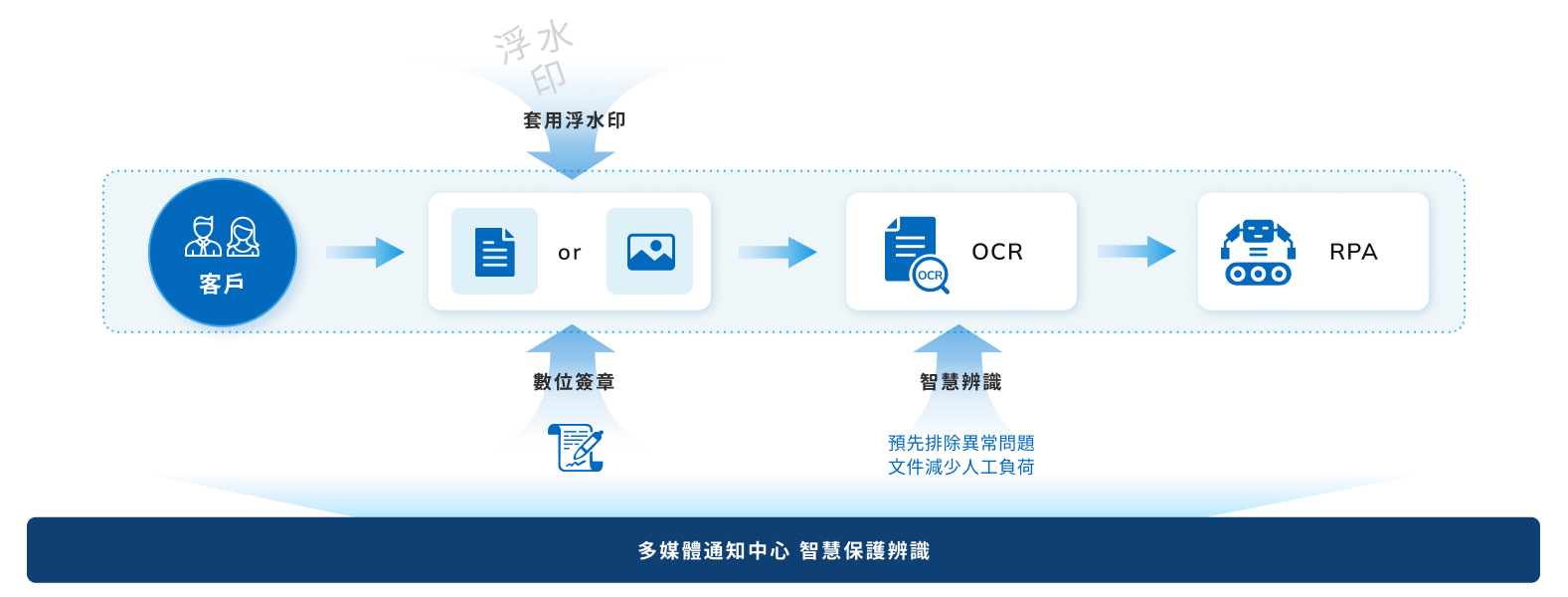 浮水印

套用浮水印

客戶

or

OCR

OCR

RPA

數位簽章

智慧辨識

預先排除異常問題
文件減少人工負荷

多媒體通知中心 智慧保護辨識